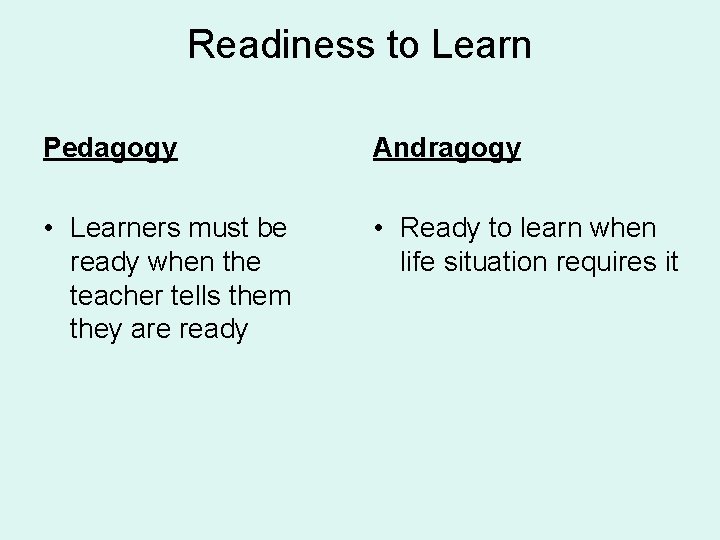 Readiness to Learn

Pedagogy

• Learners must be ready when the teacher tells them they are ready

Andragogy

• Ready to learn when life situation requires it